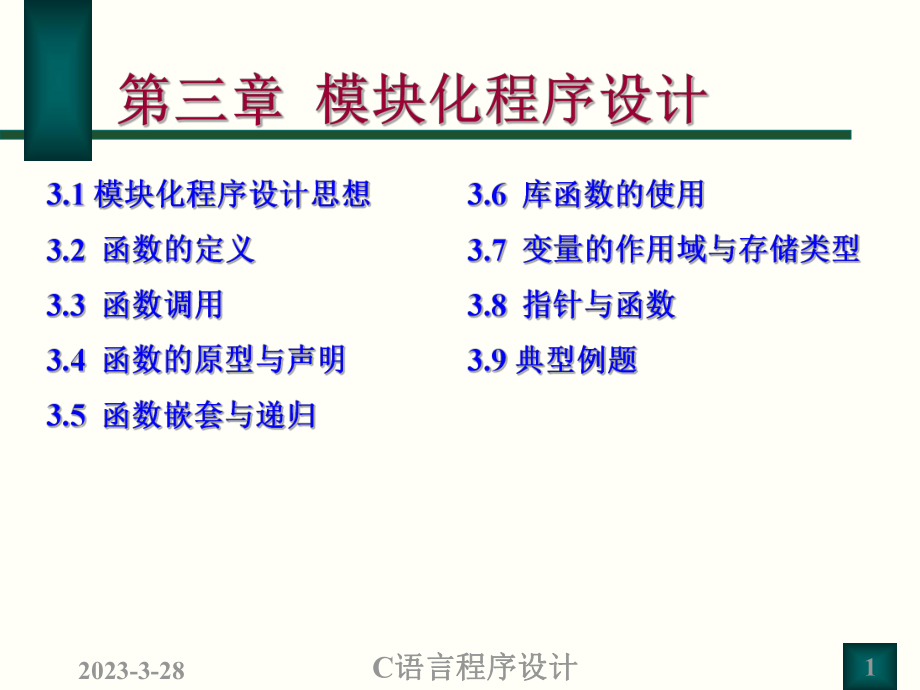 第三章 模块化程序设计

3.1 模块化程序设计思想

3.2 函数的定义

3.3 函数调用

3.4 函数的原型与声明

3.5 函数嵌套与递归

3.6 库函数的使用

3.7 变量的作用域与存储类型

3.8 指针与函数

3.9 典型例题

2023-3-28

C语言程序设计

1